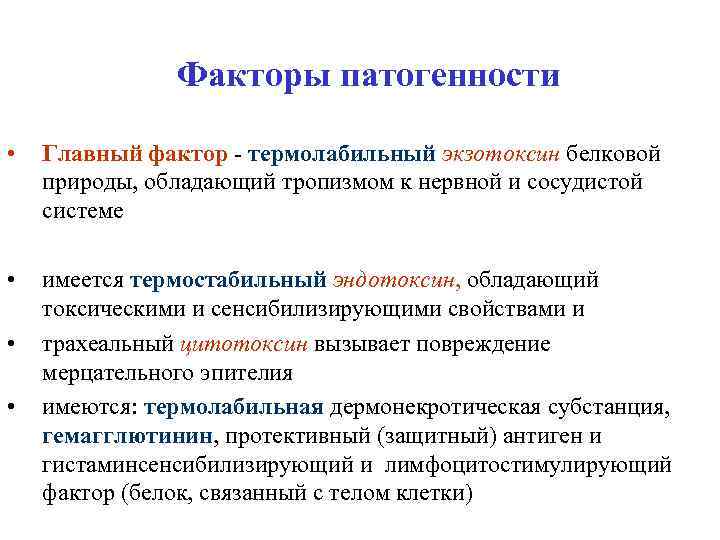 Факторы патогенности

• Главный фактор - термолабильный экзотоксин белковой природы, обладающий тропизмом к нервной и сосудистой системе

• имеется термостабильный эндотоксин, обладающий токсическими и сенсибилизирующими свойствами и

• трахеальный цитотоксин вызывает повреждение мерцательного эпителия

• имеются: термолабильная дермонекротическая субстанция, гемагглютинин, протективный (защитный) антиген и гистаминсенсибилизирующий и лимфоцитостимулирующий фактор (белок, связанный с телом клетки)